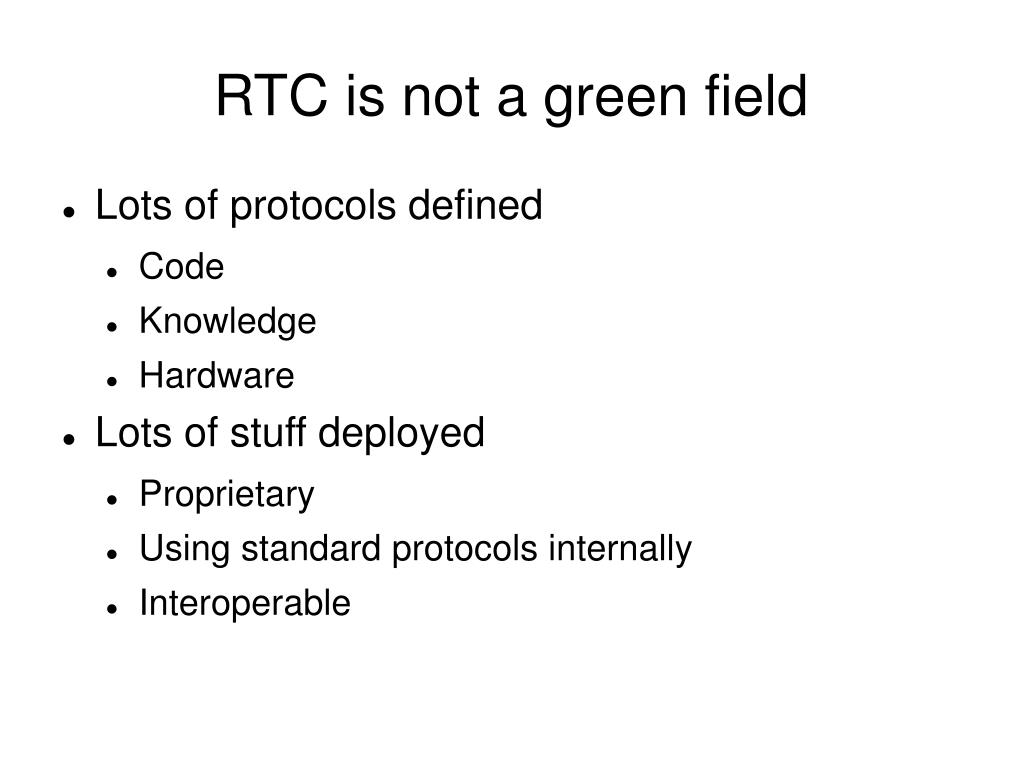 RTC is not a green field

- Lots of protocols defined
  - Code
  - Knowledge
  - Hardware
- Lots of stuff deployed
  - Proprietary
  - Using standard protocols internally
  - Interoperable